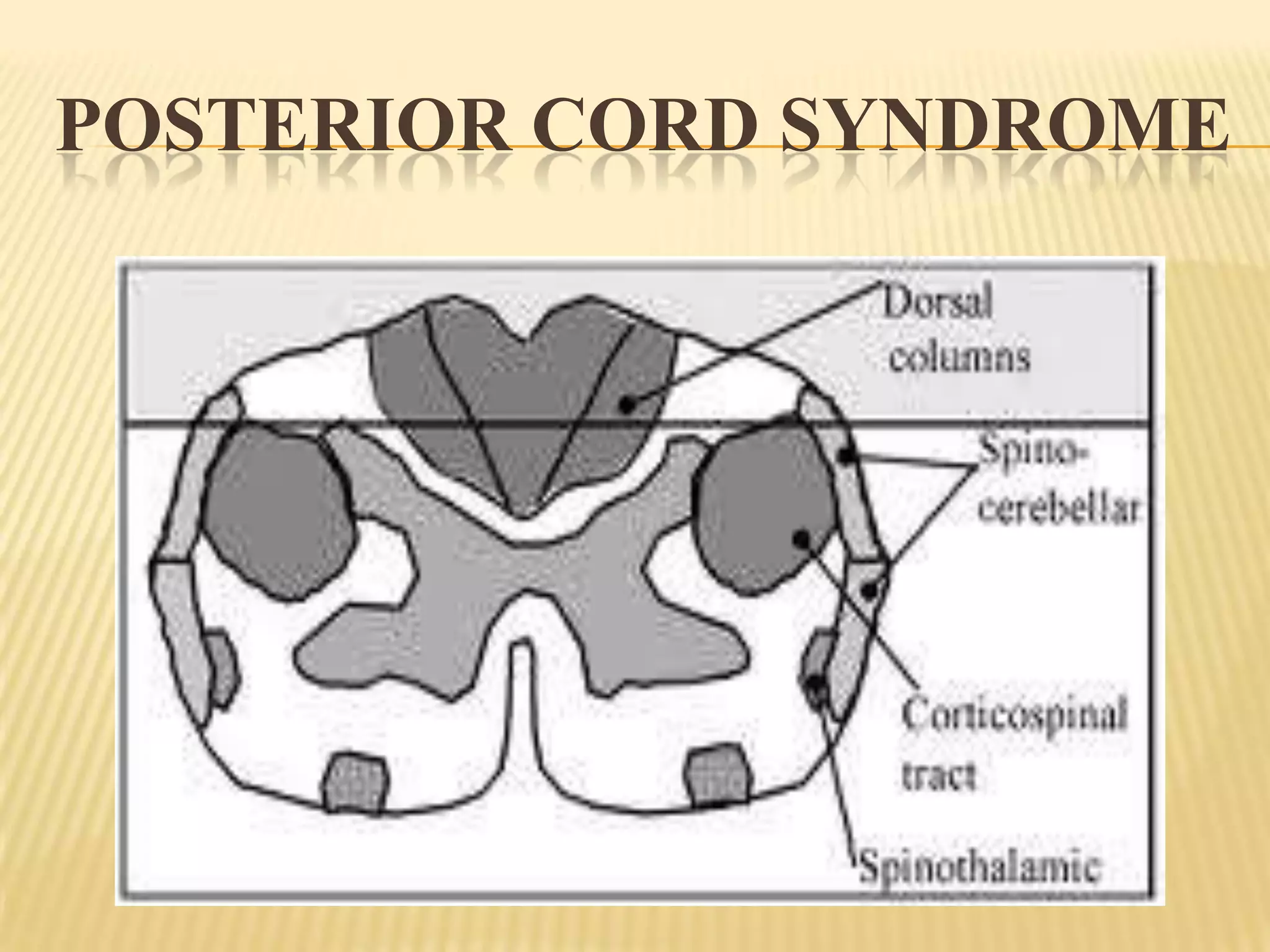 POSTERIOR CORD SYNDROME

Dorsal columns

Spino-cerebellar

Corticospinal tract

Spinothalamic